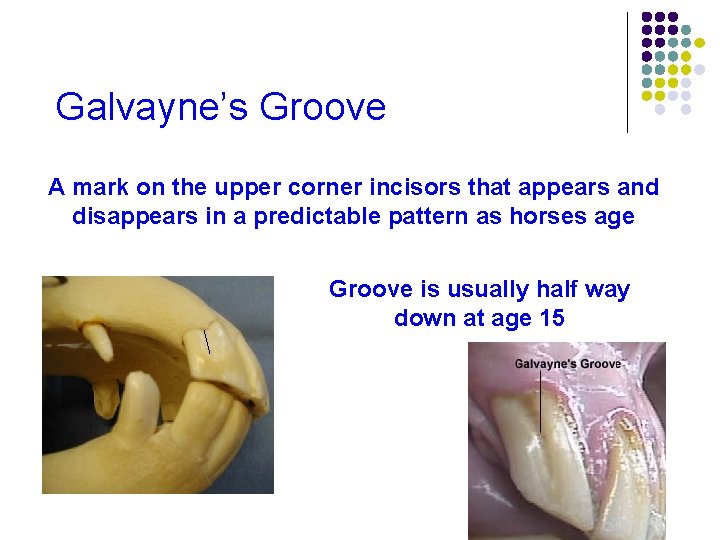 Galvayne's Groove

A mark on the upper corner incisors that appears and disappears in a predictable pattern as horses age

Groove is usually half way down at age 15

Galvayne's Groove